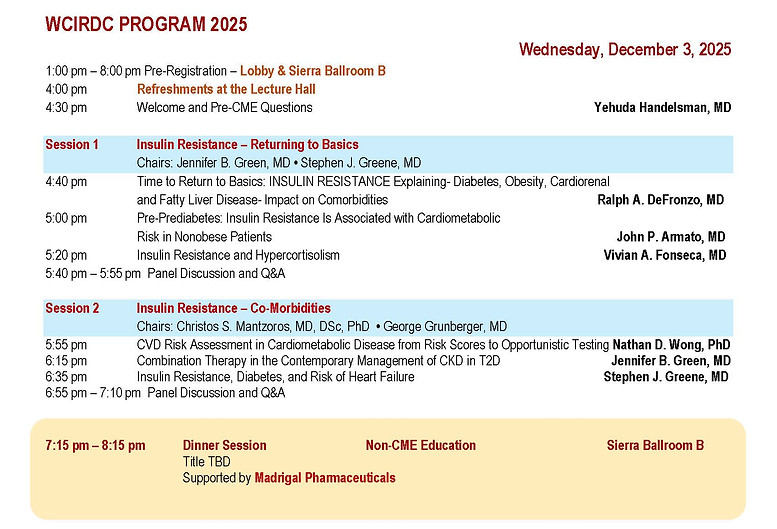 WCIRDC PROGRAM 2025

Wednesday, December 3, 2025

1:00 pm – 8:00 pm Pre-Registration – Lobby & Sierra Ballroom B
4:00 pm Refreshments at the Lecture Hall
4:30 pm Welcome and Pre-CME Questions Yehuda Handelsman, MD

Session 1 Insulin Resistance – Returning to Basics
Chairs: Jennifer B. Green, MD • Stephen J. Greene, MD
4:40 pm Time to Return to Basics: INSULIN RESISTANCE Explaining- Diabetes, Obesity, Cardiorenal and Fatty Liver Disease- Impact on Comorbidities Ralph A. DeFronzo, MD
5:00 pm Pre-Prediabetes: Insulin Resistance Is Associated with Cardiometabolic Risk in Nonobese Patients John P. Armato, MD
5:20 pm Insulin Resistance and Hypercortisolism Vivian A. Fonseca, MD
5:40 pm – 5:55 pm Panel Discussion and Q&A

Session 2 Insulin Resistance – Co-Morbidities
Chairs: Christos S. Mantzoros, MD, DSc, PhD • George Grunberger, MD
5:55 pm CVD Risk Assessment in Cardiometabolic Disease from Risk Scores to Opportunistic Testing Nathan D. Wong, PhD
6:15 pm Combination Therapy in the Contemporary Management of CKD in T2D Jennifer B. Green, MD
6:35 pm Insulin Resistance, Diabetes, and Risk of Heart Failure Stephen J. Greene, MD
6:55 pm – 7:10 pm Panel Discussion and Q&A

7:15 pm – 8:15 pm Dinner Session Non-CME Education Sierra Ballroom B
Title TBD
Supported by Madrigal Pharmaceuticals